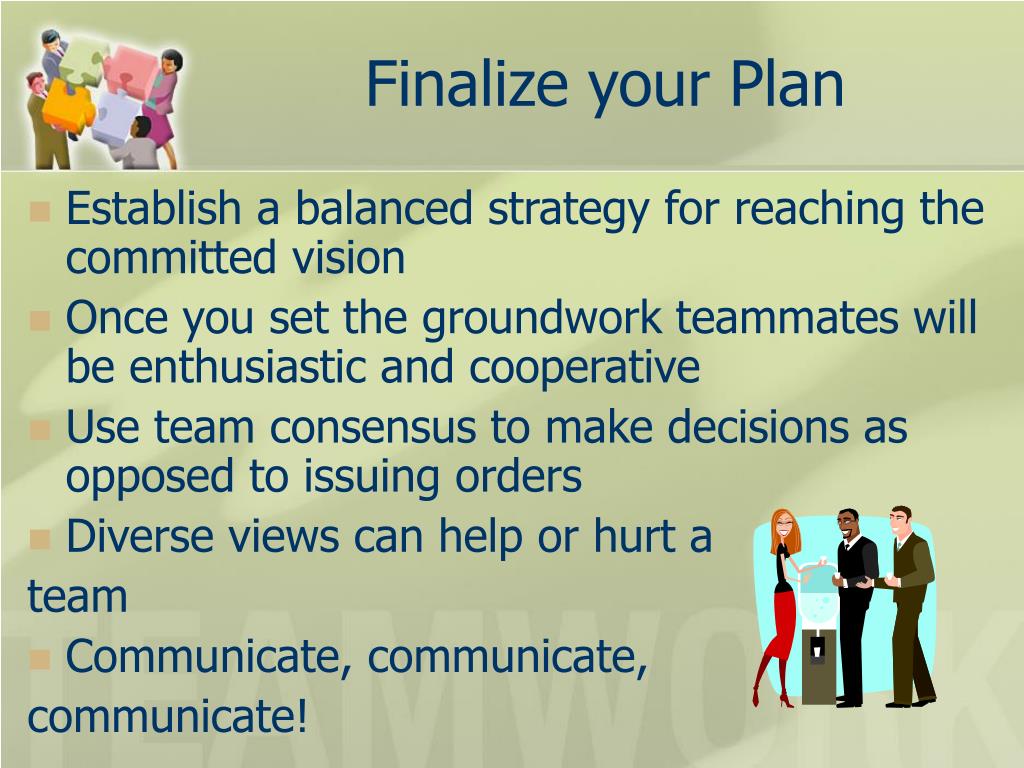 Finalize your Plan

Establish a balanced strategy for reaching the committed vision

Once you set the groundwork teammates will be enthusiastic and cooperative

Use team consensus to make decisions as opposed to issuing orders

Diverse views can help or hurt a team

Communicate, communicate, communicate!

TEAMWORK